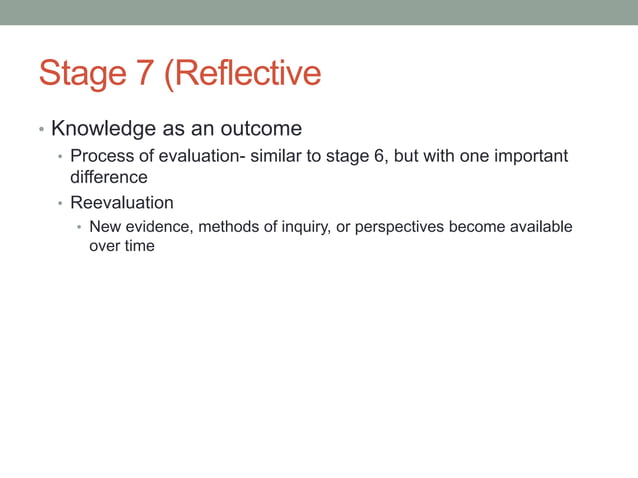 Stage 7 (Reflective

• Knowledge as an outcome
  • Process of evaluation- similar to stage 6, but with one important difference
  • Reevaluation
    • New evidence, methods of inquiry, or perspectives become available over time